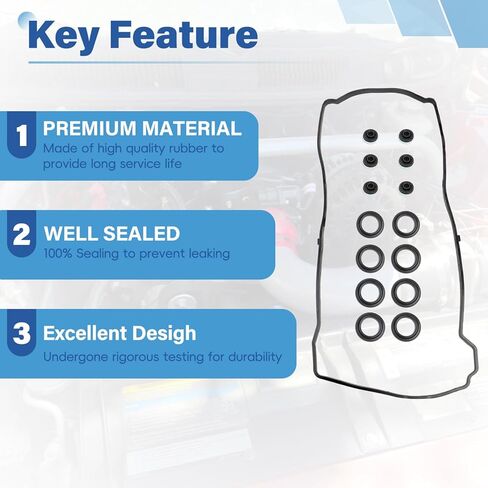 Key Feature

1 PREMIUM MATERIAL
Made of high quality rubber to provide long service life

2 WELL SEALED
100% Sealing to prevent leaking

3 Excellent Desigh
Undergone rigorous testing for durability